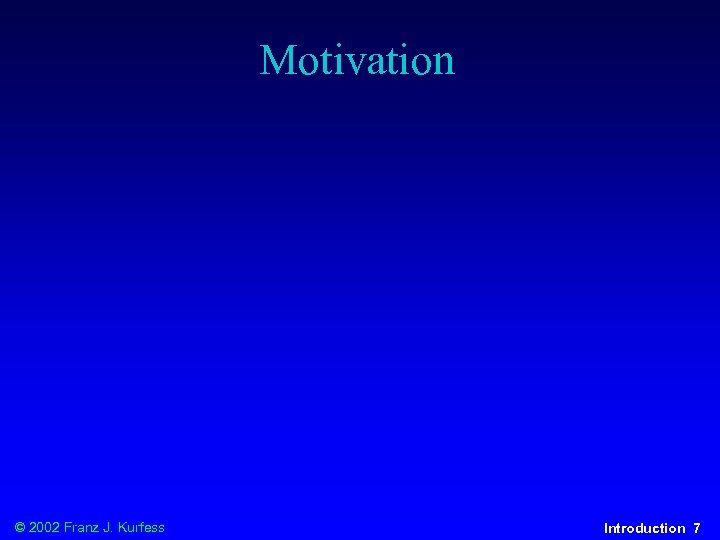 Motivation

© 2002 Franz J. Kurfess

Introduction 7